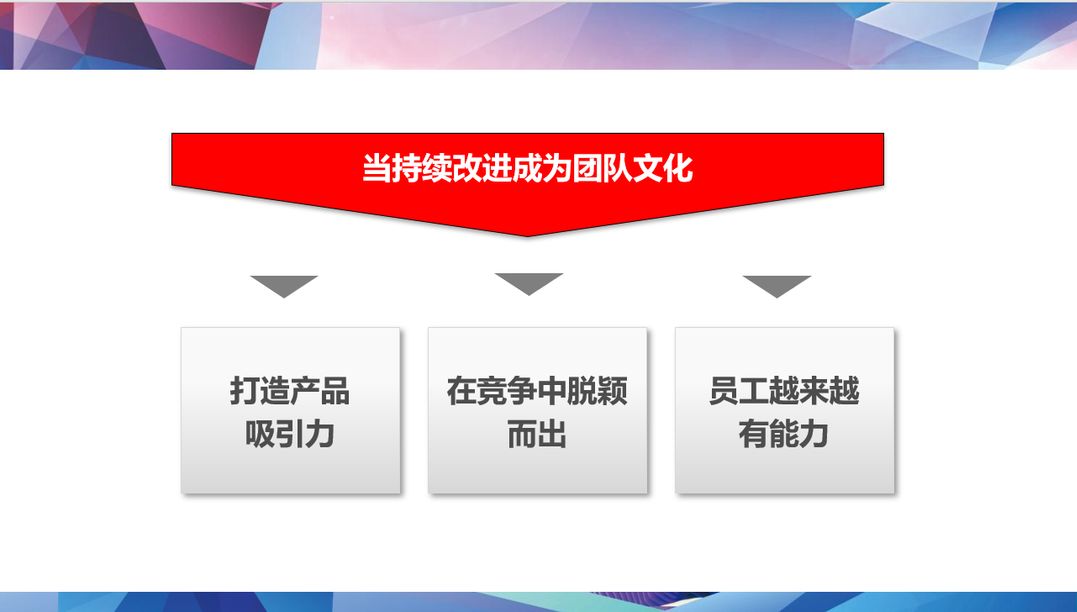 当持续改进成为团队文化

打造产品吸引力

在竞争中脱颖而出

员工越来越有能力